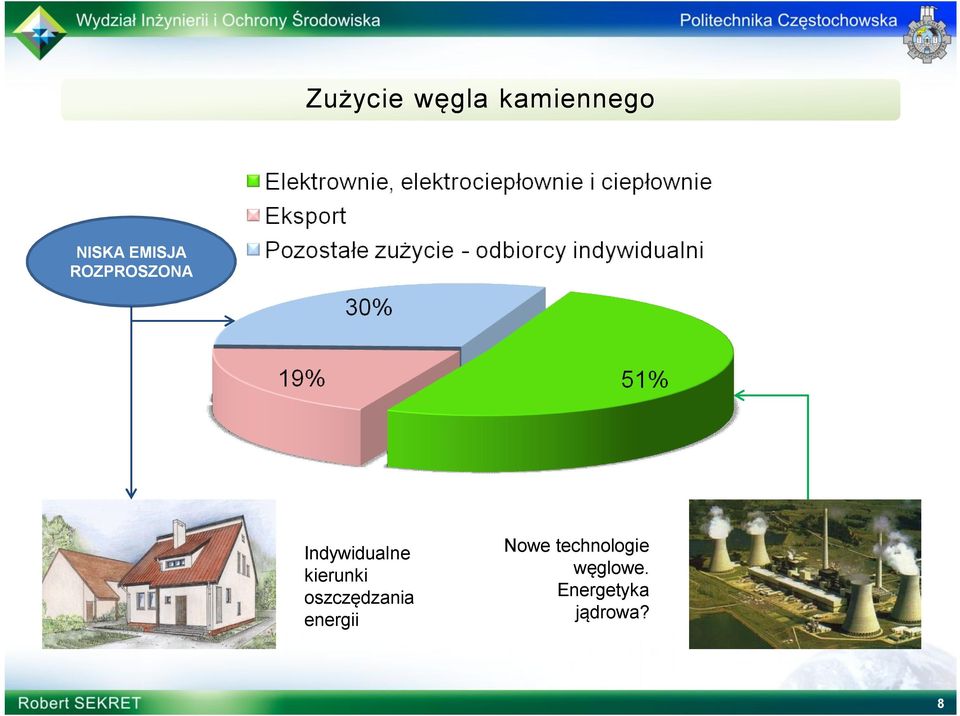 Wydział Inżynierii i Ochrony Środowiska

Politechnika Częstochowska

Zużycie węgla kamiennego

Elektrownie, elektrociepłownie i ciepłownie
Eksport
Pozostałe zużycie - odbiorcy indywidualni

NISKA EMISJA ROZPROSZONA

30%

19%

51%

Indywidualne kierunki oszczędzania energii

Nowe technologie węglowe. Energetyka jądrowa?

Robert SEKRET

8